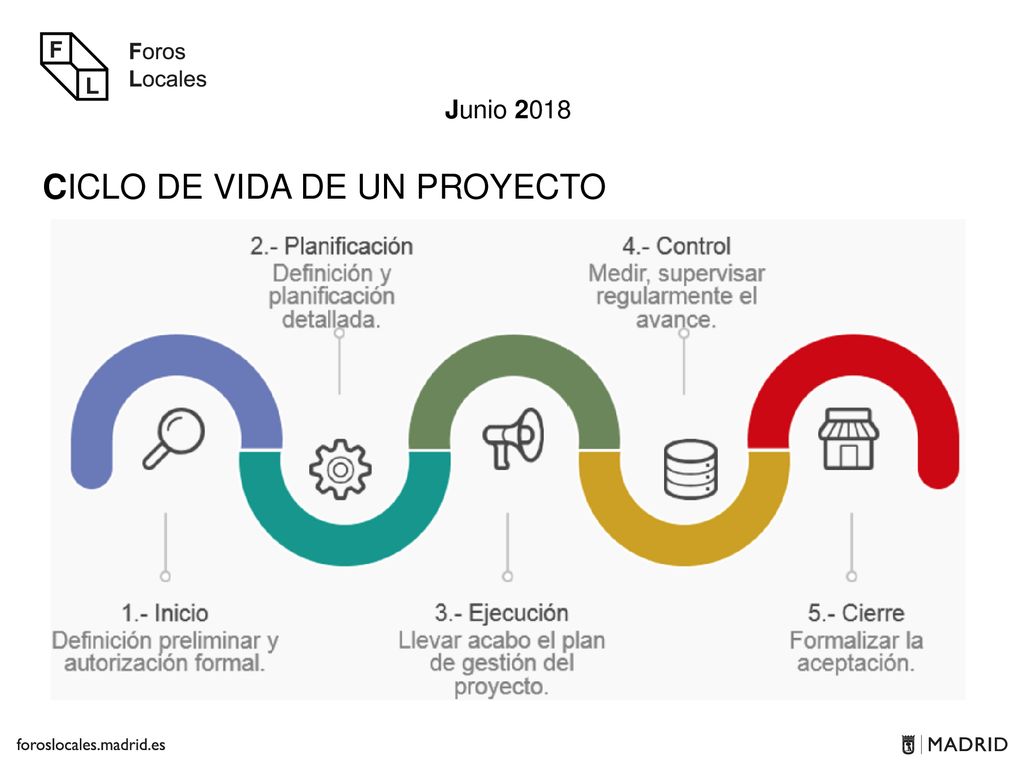 F
L
Foros
Locales

Junio 2018

CICLO DE VIDA DE UN PROYECTO

2.- Planificación
Definición y planificación detallada.

4.- Control
Medir, supervisar regularmente el avance.

1.- Inicio
Definición preliminar y autorización formal.

3.- Ejecución
Llevar acabo el plan de gestión del proyecto.

5.- Cierre
Formalizar la aceptación.

foroslocales.madrid.es

MADRID